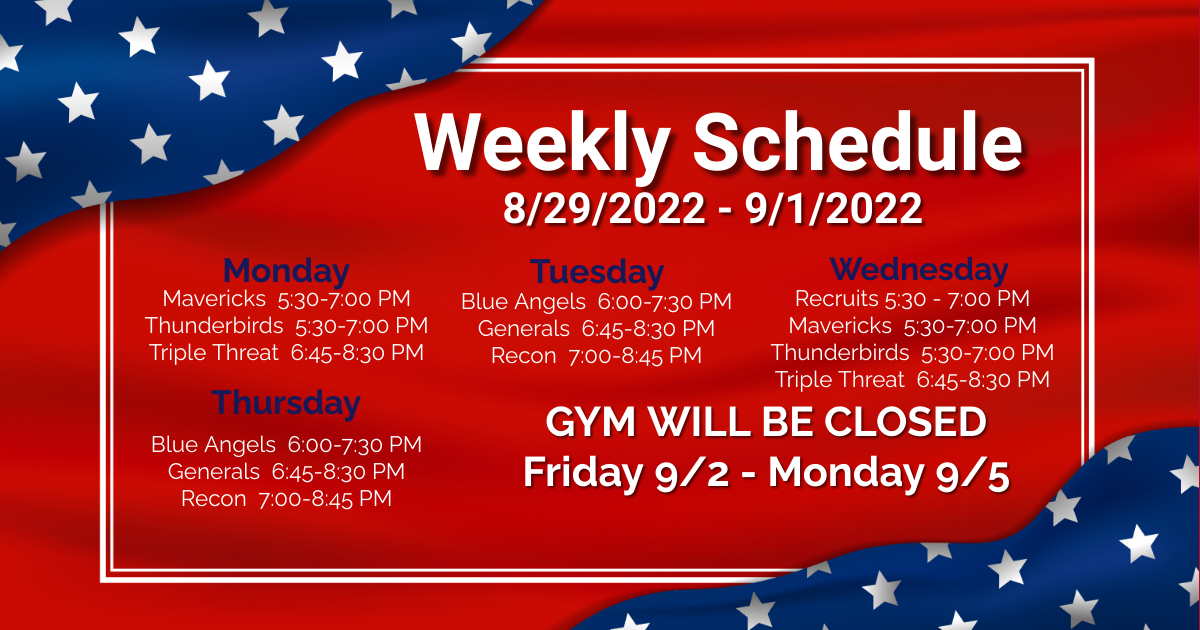 Weekly Schedule
8/29/2022 - 9/1/2022

Monday
Mavericks 5:30-7:00 PM
Thunderbirds 5:30-7:00 PM
Triple Threat 6:45-8:30 PM

Thursday
Blue Angels 6:00-7:30 PM
Generals 6:45-8:30 PM
Recon 7:00-8:45 PM

Tuesday
Blue Angels 6:00-7:30 PM
Generals 6:45-8:30 PM
Recon 7:00-8:45 PM

Wednesday
Recruits 5:30 - 7:00 PM
Mavericks 5:30-7:00 PM
Thunderbirds 5:30-7:00 PM
Triple Threat 6:45-8:30 PM

GYM WILL BE CLOSED
Friday 9/2 - Monday 9/5